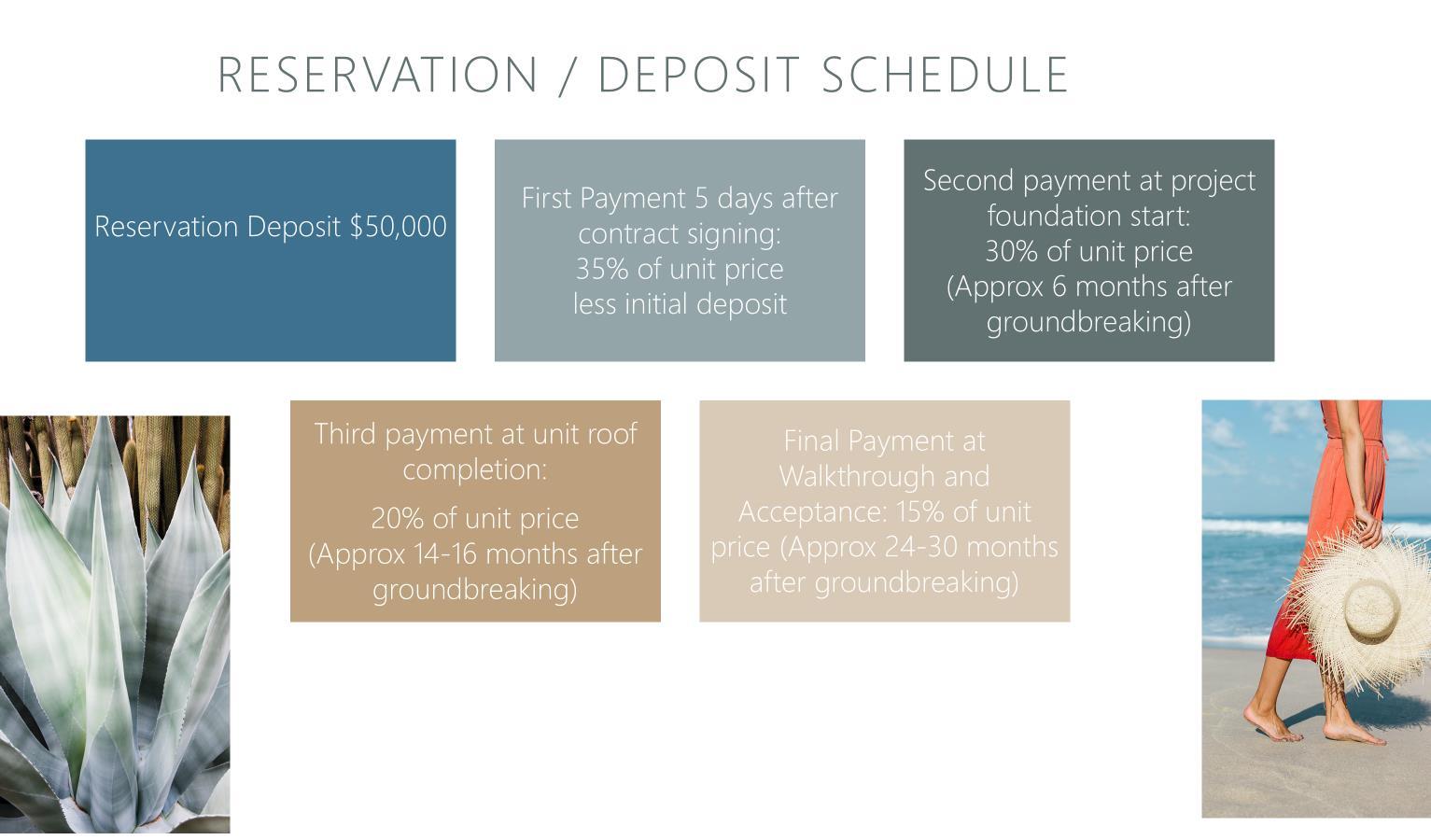 RESERVATION / DEPOSIT SCHEDULE

Reservation Deposit $50,000

First Payment 5 days after contract signing:
35% of unit price
less initial deposit

Second payment at project foundation start:
30% of unit price
(Approx 6 months after groundbreaking)

Third payment at unit roof completion:

20% of unit price
(Approx 14-16 months after groundbreaking)

Final Payment at Walkthrough and Acceptance: 15% of unit price (Approx 24-30 months after groundbreaking)